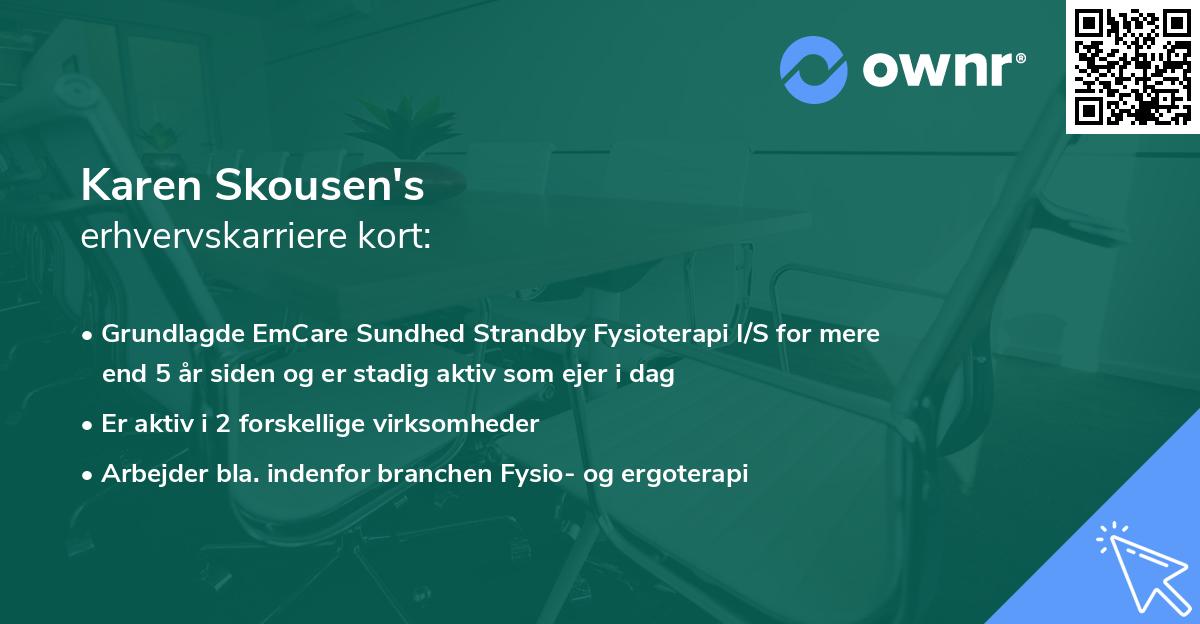 ownr®

Karen Skousen's
erhvervskarriere kort:

• Grundlagde EmCare Sundhed Strandby Fysioterapi I/S for mere end 5 år siden og er stadig aktiv som ejer i dag
• Er aktiv i 2 forskellige virksomheder
• Arbejder bla. indenfor branchen Fysio- og ergoterapi